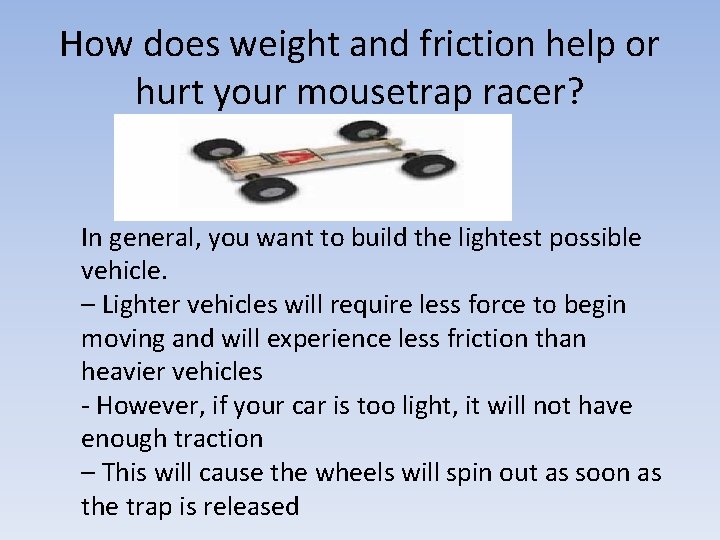 How does weight and friction help or hurt your mousetrap racer?

In general, you want to build the lightest possible vehicle.
– Lighter vehicles will require less force to begin moving and will experience less friction than heavier vehicles
- However, if your car is too light, it will not have enough traction
– This will cause the wheels will spin out as soon as the trap is released